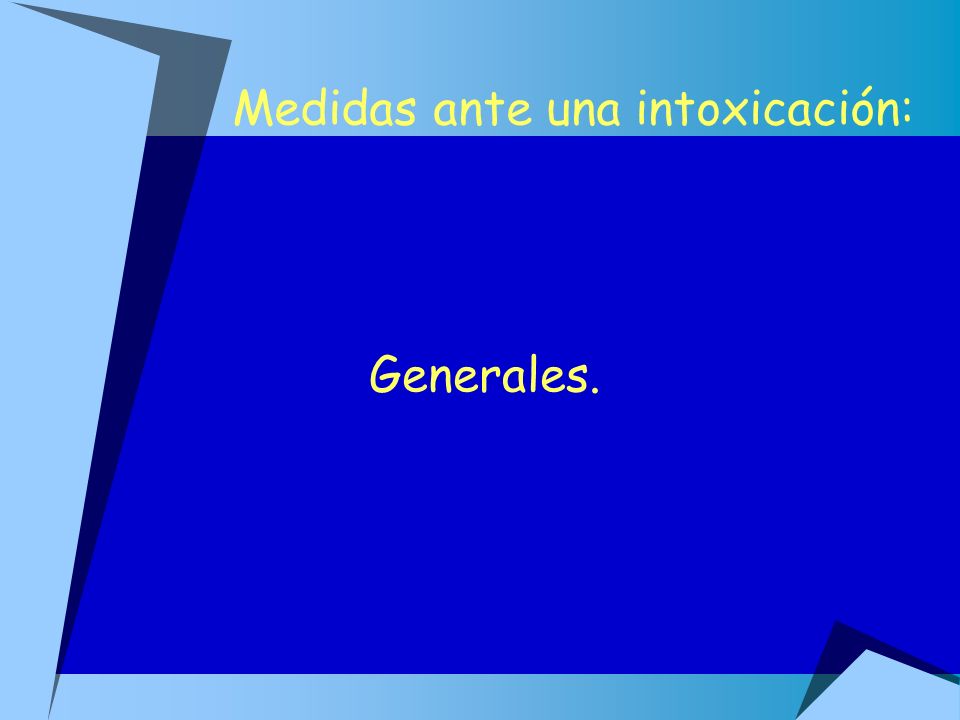 Medidas ante una intoxicación:

Generales.